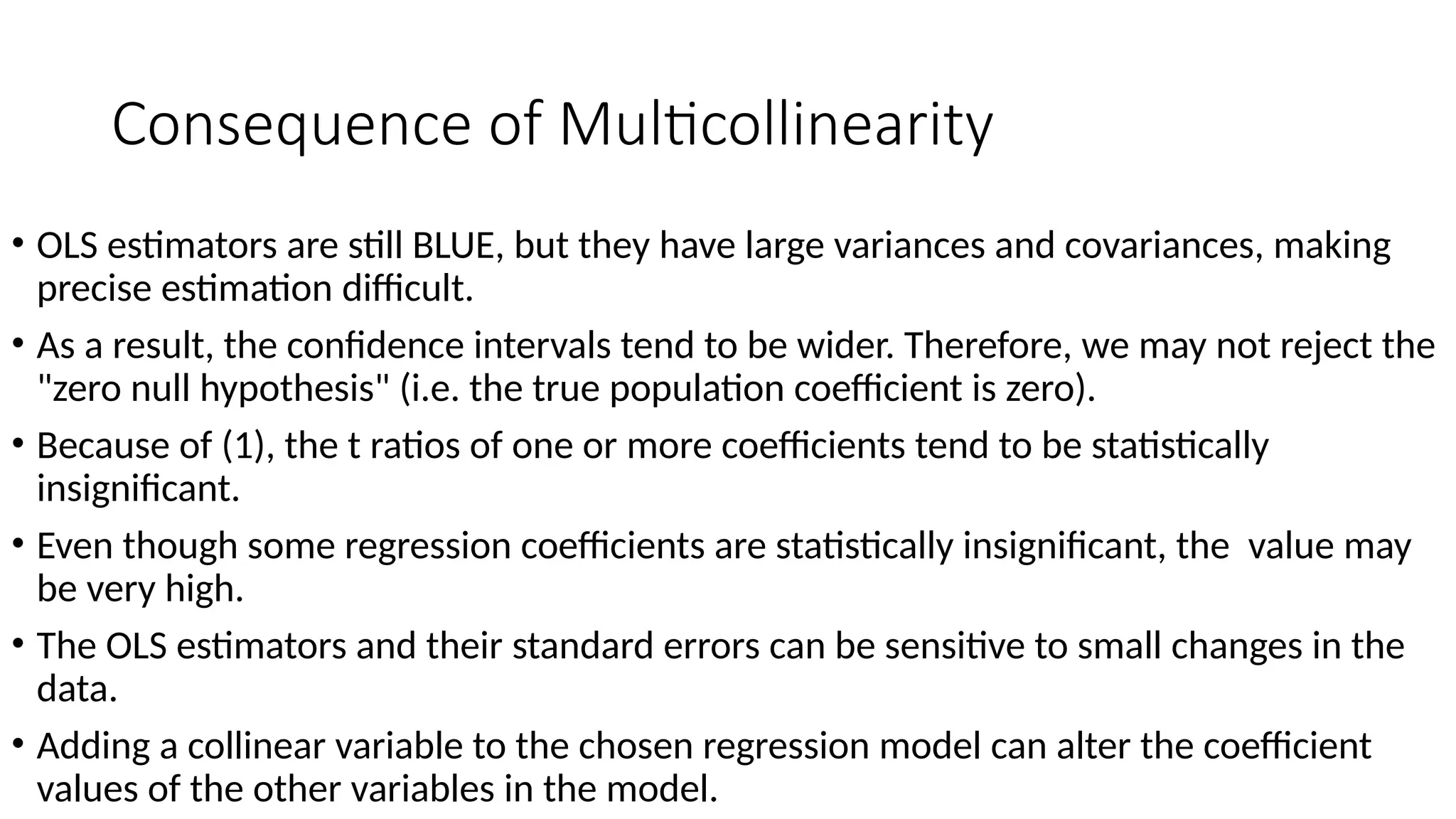 Consequence of Multicollinearity

• OLS estimators are still BLUE, but they have large variances and covariances, making precise estimation difficult.

• As a result, the confidence intervals tend to be wider. Therefore, we may not reject the "zero null hypothesis" (i.e. the true population coefficient is zero).

• Because of (1), the t ratios of one or more coefficients tend to be statistically insignificant.

• Even though some regression coefficients are statistically insignificant, the  value may be very high.

• The OLS estimators and their standard errors can be sensitive to small changes in the data.

• Adding a collinear variable to the chosen regression model can alter the coefficient values of the other variables in the model.